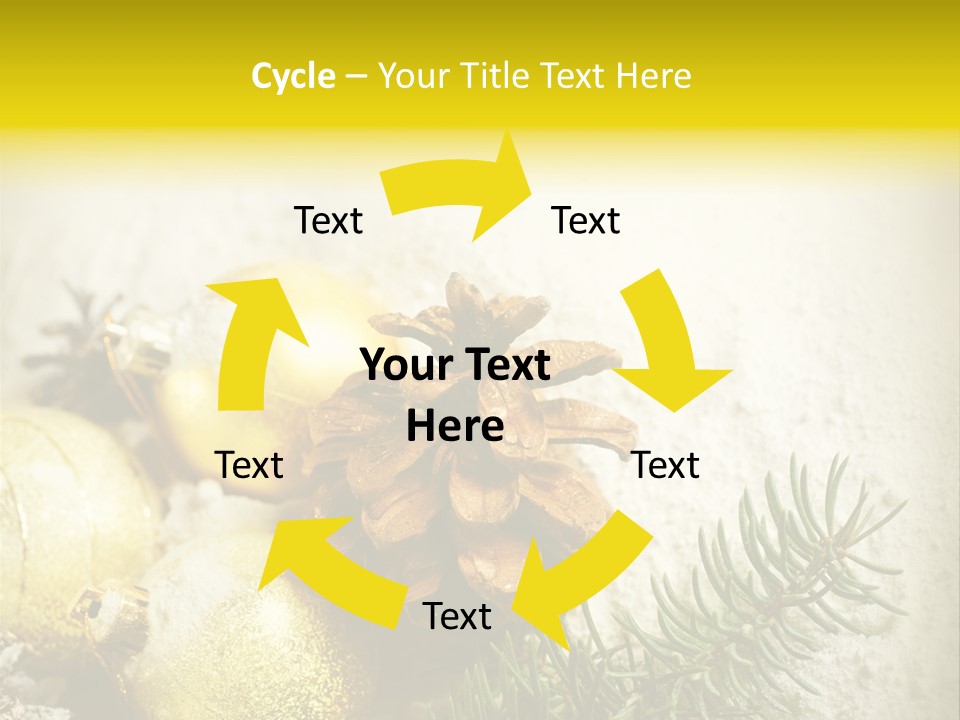 Cycle – Your Title Text Here

Text

Text

Your Text Here

Text

Text

Text